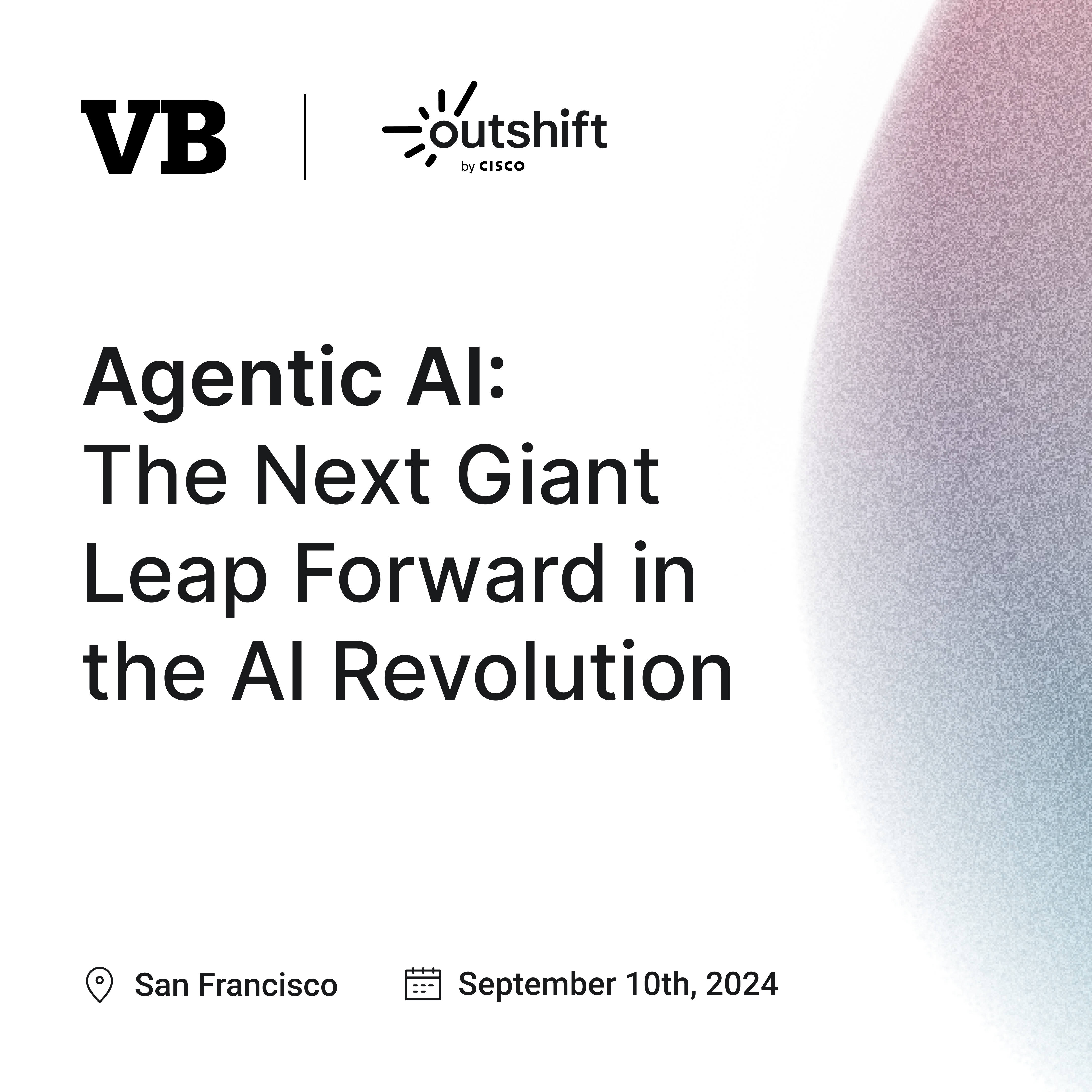 VB

outshift
by CISCO

Agentic AI:
The Next Giant Leap Forward in the AI Revolution

San Francisco

September 10th, 2024